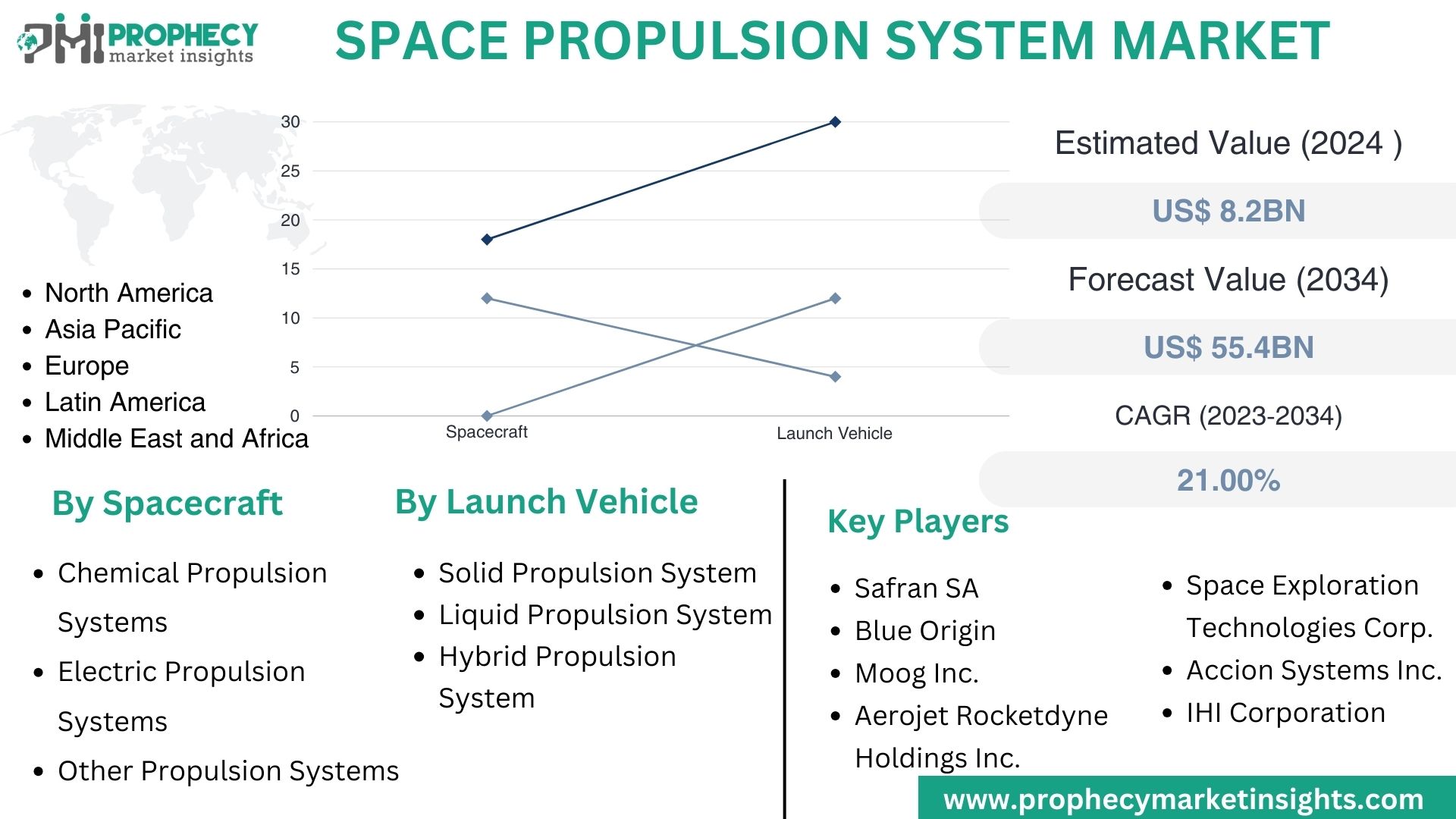 PMI PROPHECY market insights

SPACE PROPULSION SYSTEM MARKET

30
25
20
15
10
5
0
Spacecraft
Launch Vehicle

- North America
- Asia Pacific
- Europe
- Latin America
- Middle East and Africa

Estimated Value (2024 )
US$ 8.2BN
Forecast Value (2034)
US$ 55.4BN
CAGR (2023-2034)
21.00%

By Spacecraft
- Chemical Propulsion Systems
- Electric Propulsion Systems
- Other Propulsion Systems

By Launch Vehicle
- Solid Propulsion System
- Liquid Propulsion System
- Hybrid Propulsion System

Key Players
- Safran SA
- Blue Origin
- Moog Inc.
- Aerojet Rocketdyne Holdings Inc.
- Space Exploration Technologies Corp.
- Accion Systems Inc.
- IHI Corporation

www.prophecymarketinsights.com